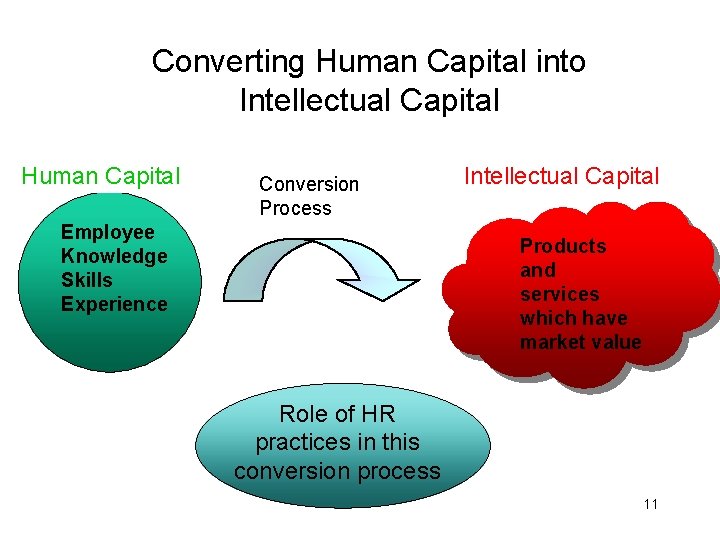 Converting Human Capital into Intellectual Capital

Human Capital

Employee
Knowledge
Skills
Experience

Conversion Process

Intellectual Capital

Products and services which have market value

Role of HR practices in this conversion process

11